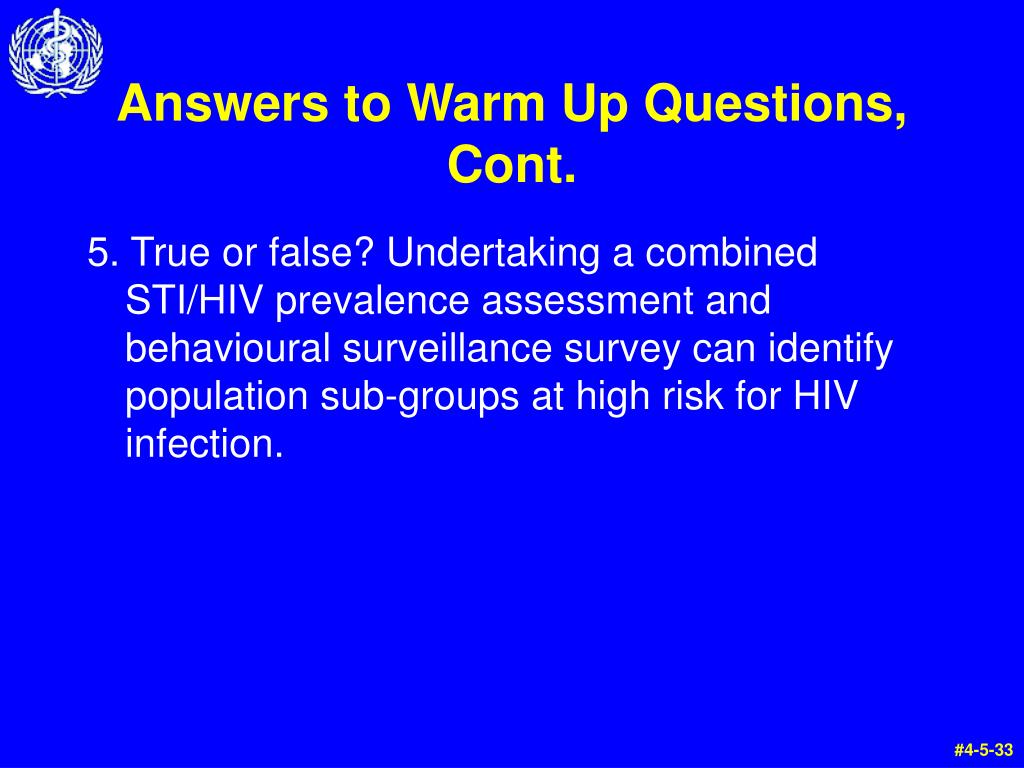 Answers to Warm Up Questions, Cont.

5. True or false? Undertaking a combined STI/HIV prevalence assessment and behavioural surveillance survey can identify population sub-groups at high risk for HIV infection.

#4-5-33